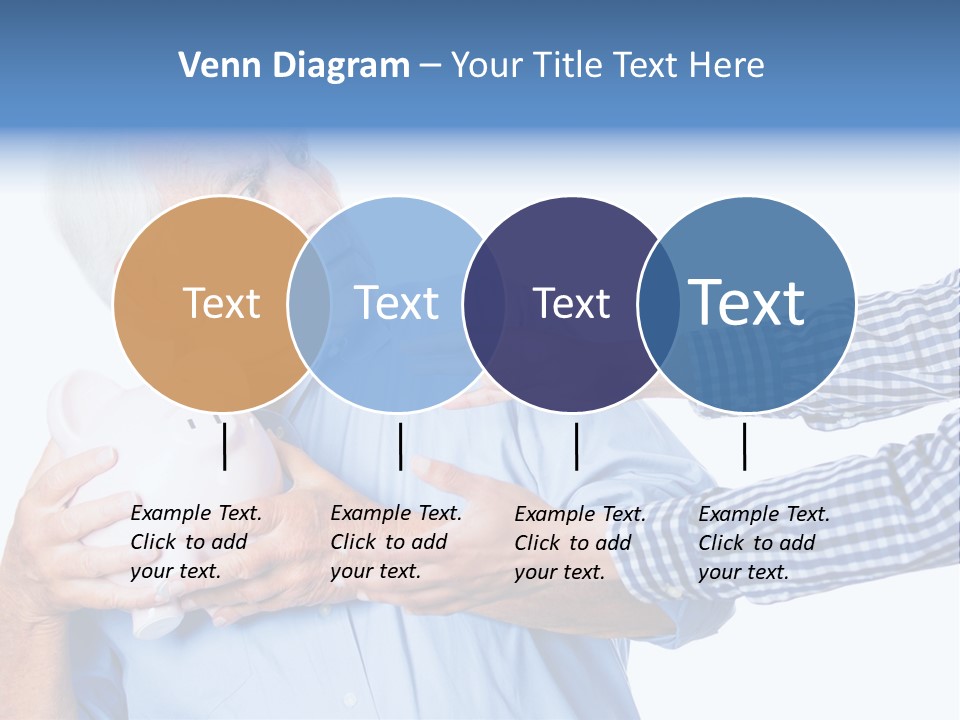 Venn Diagram – Your Title Text Here

Text

Text

Text

Text

Example Text. Click to add your text.

Example Text. Click to add your text.

Example Text. Click to add your text.

Example Text. Click to add your text.